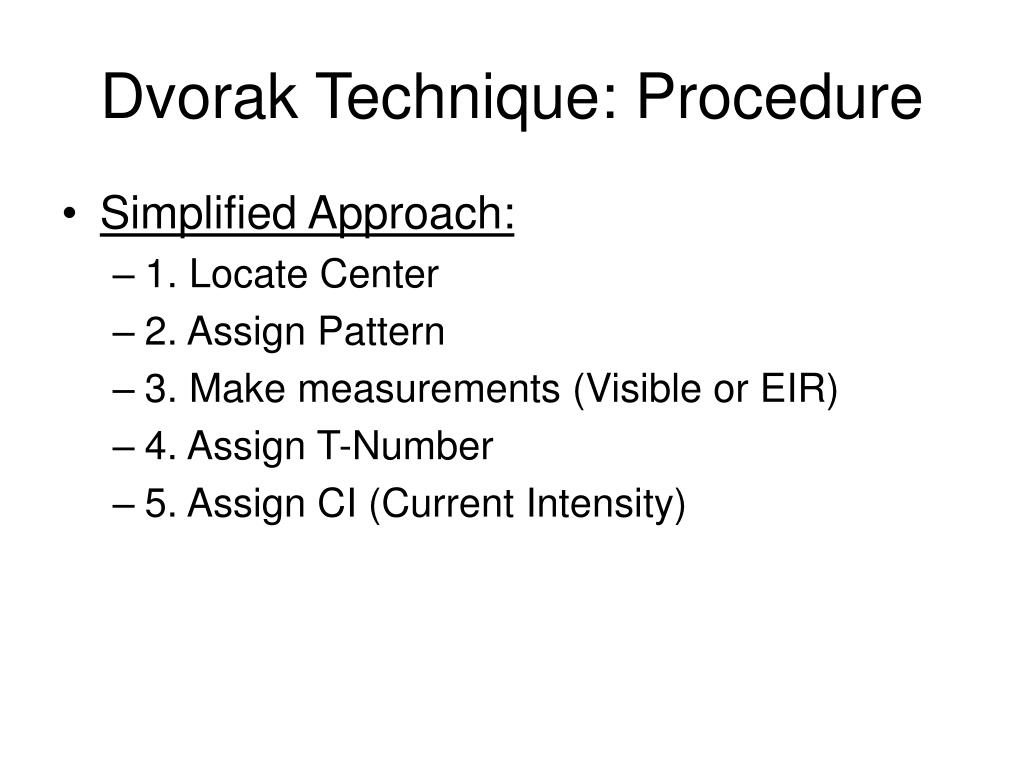 Dvorak Technique: Procedure

• Simplified Approach:
– 1. Locate Center
– 2. Assign Pattern
– 3. Make measurements (Visible or EIR)
– 4. Assign T-Number
– 5. Assign CI (Current Intensity)